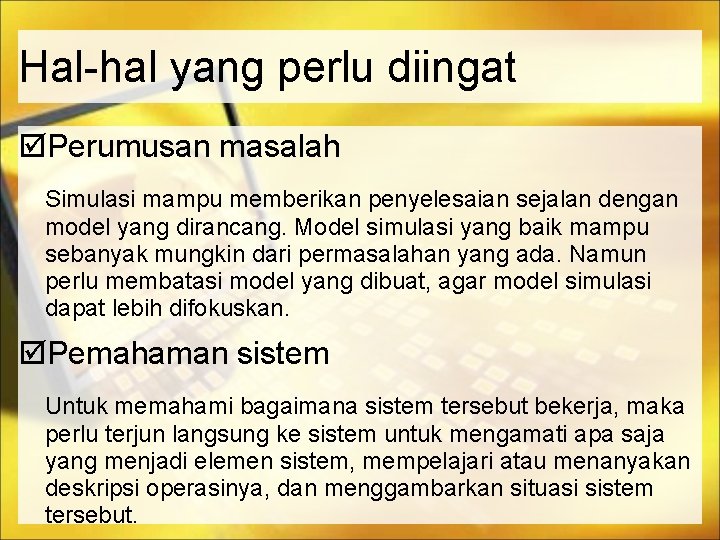 Hal-hal yang perlu diingat

☑Perumusan masalah

Simulasi mampu memberikan penyelesaian sejalan dengan model yang dirancang. Model simulasi yang baik mampu sebanyak mungkin dari permasalahan yang ada. Namun perlu membatasi model yang dibuat, agar model simulasi dapat lebih difokuskan.

☑Pemahaman sistem

Untuk memahami bagaimana sistem tersebut bekerja, maka perlu terjun langsung ke sistem untuk mengamati apa saja yang menjadi elemen sistem, mempelajari atau menanyakan deskripsi operasinya, dan menggambarkan situasi sistem tersebut.